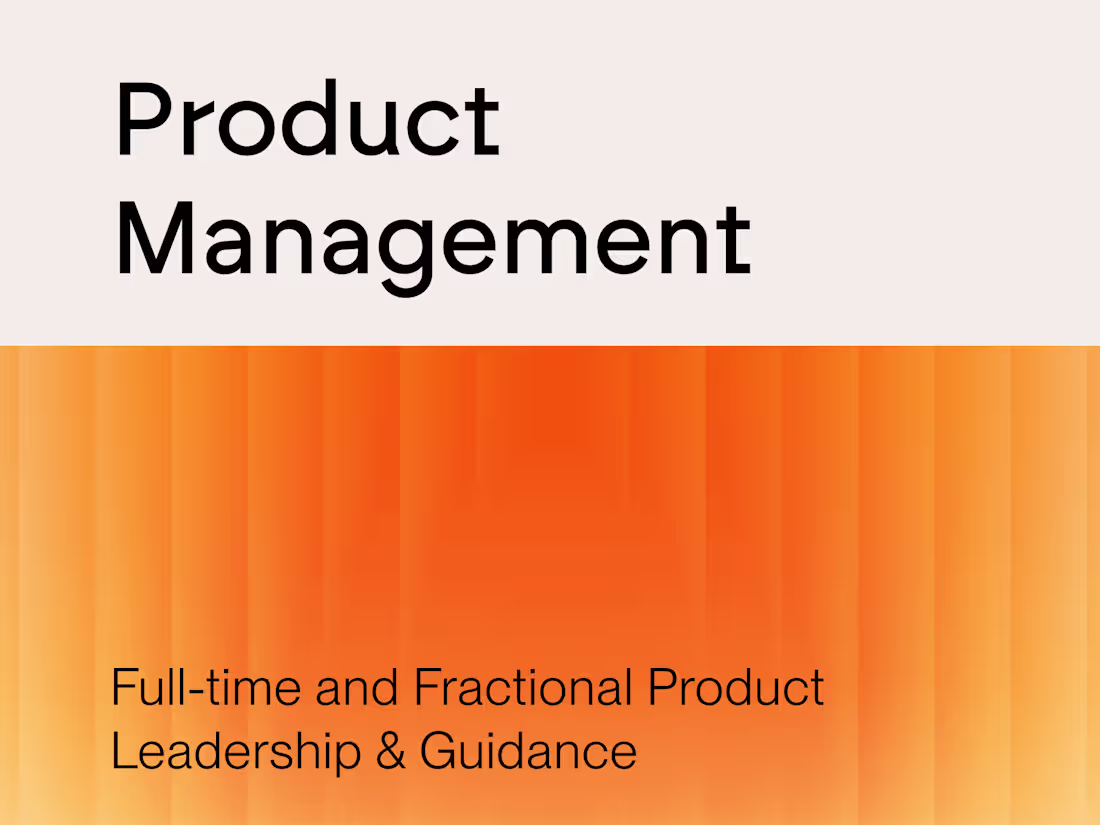 Product Management

Full-time and Fractional Product Leadership & Guidance